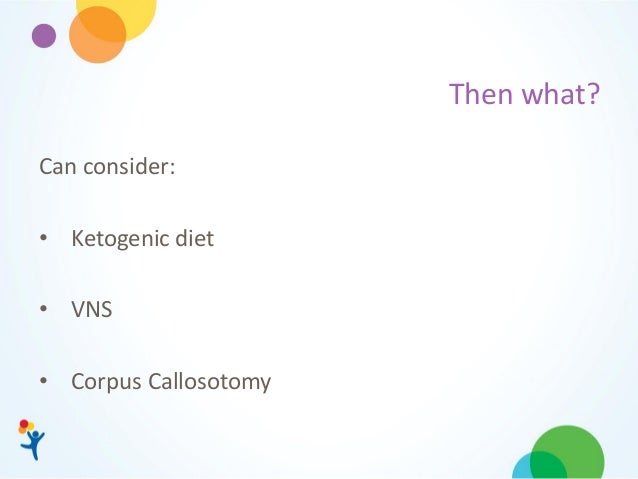 Then what?

Can consider:

• Ketogenic diet

• VNS

• Corpus Callosotomy